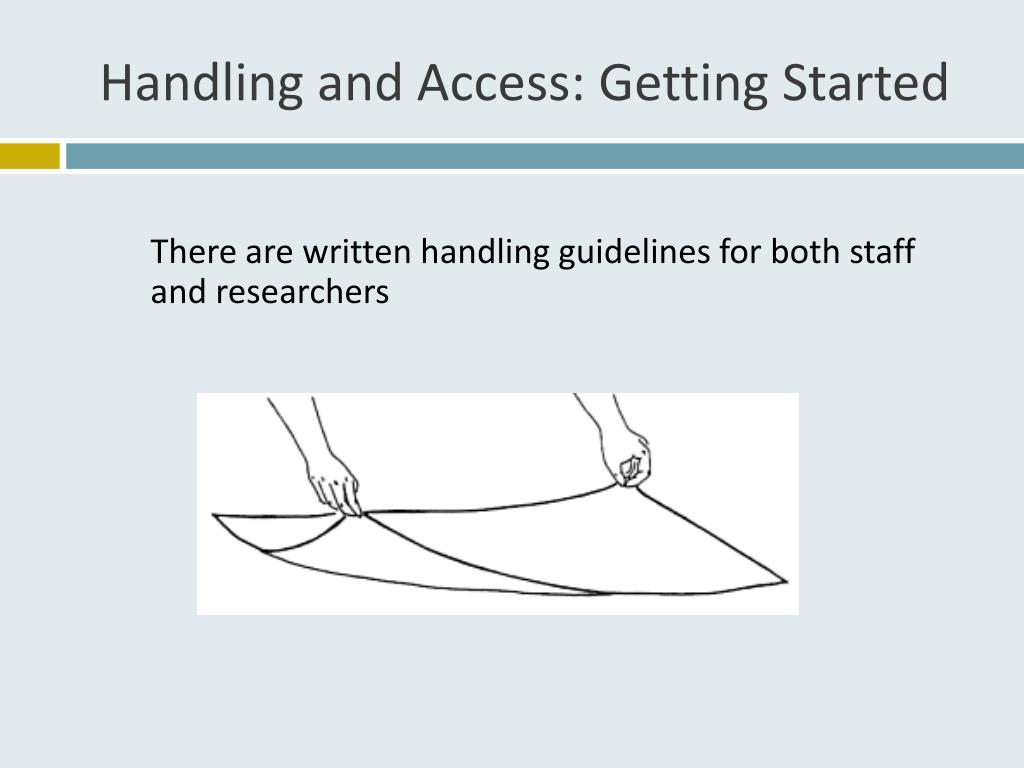 Handling and Access: Getting Started

There are written handling guidelines for both staff and researchers